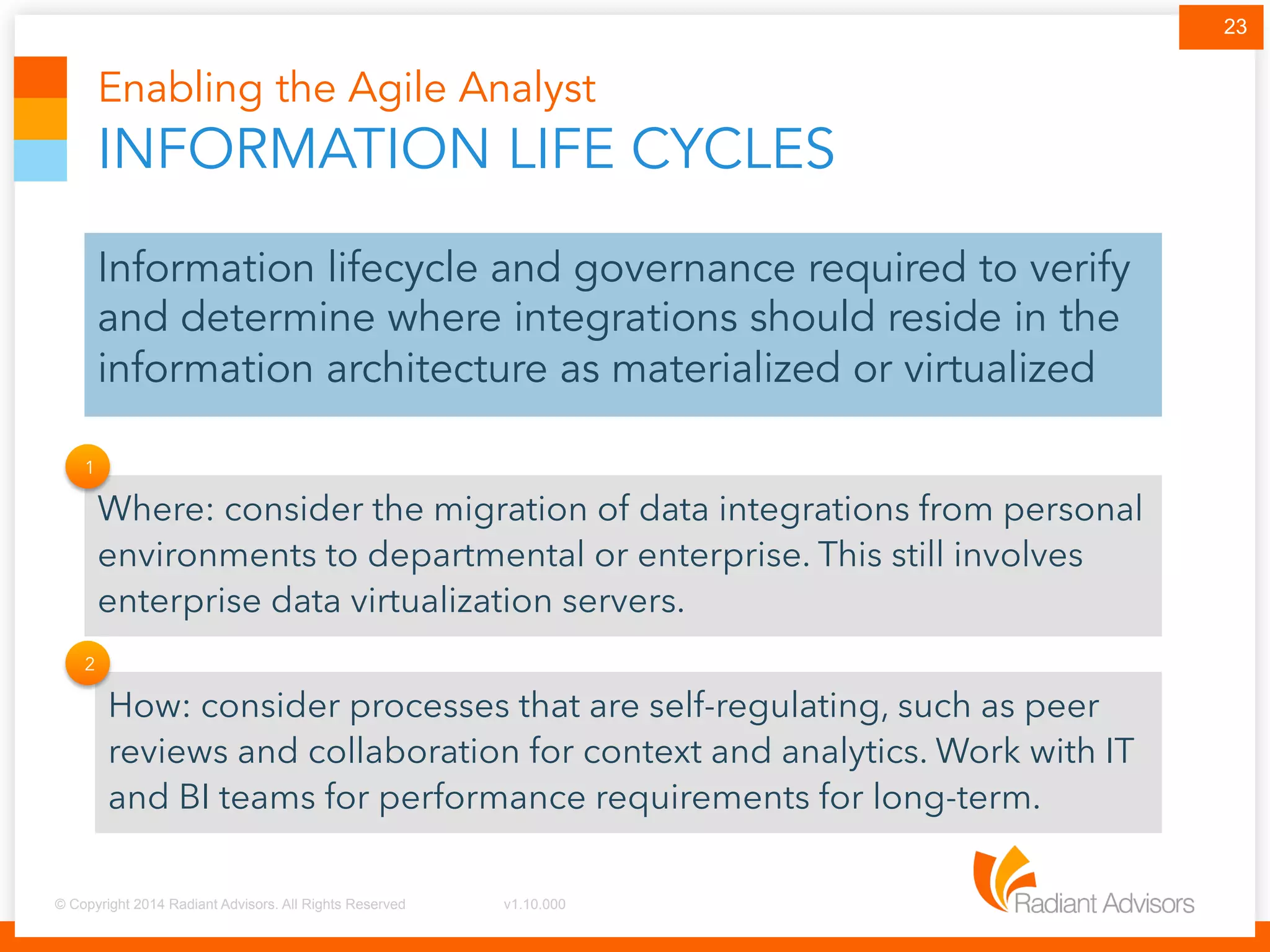 23

Enabling the Agile Analyst
INFORMATION LIFE CYCLES

Information lifecycle and governance required to verify and determine where integrations should reside in the information architecture as materialized or virtualized

1

Where: consider the migration of data integrations from personal environments to departmental or enterprise. This still involves enterprise data virtualization servers.

2

How: consider processes that are self-regulating, such as peer reviews and collaboration for context and analytics. Work with IT and BI teams for performance requirements for long-term.

© Copyright 2014 Radiant Advisors. All Rights Reserved v1.10.000

Radiant Advisors